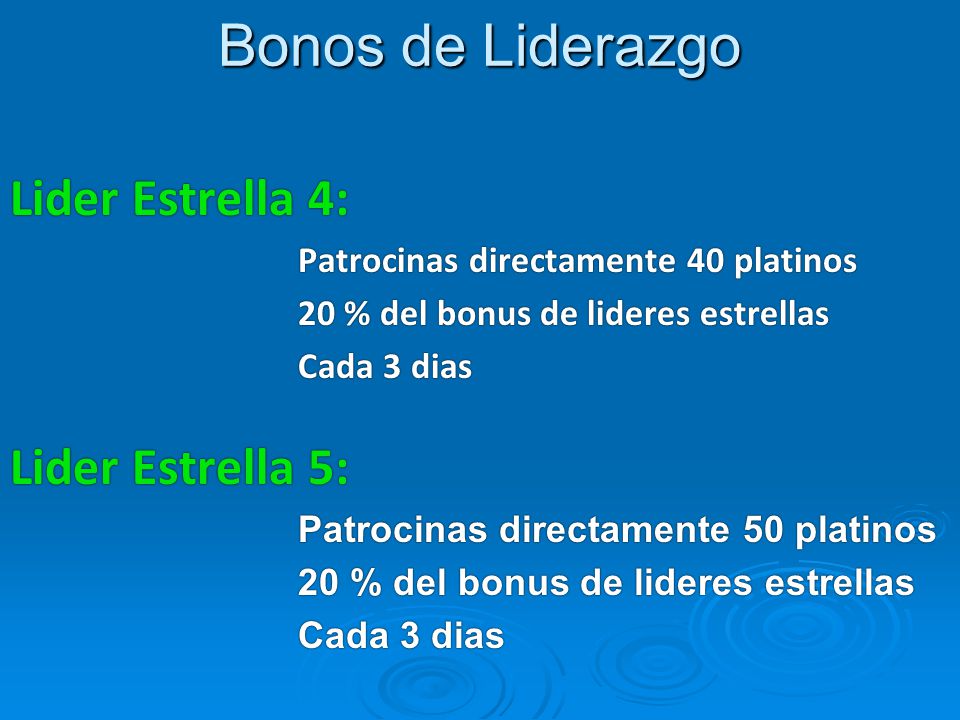 Bonos de Liderazgo

Lider Estrella 4:

Patrocinas directamente 40 platinos

20 % del bonus de lideres estrellas

Cada 3 dias

Lider Estrella 5:

Patrocinas directamente 50 platinos

20 % del bonus de lideres estrellas

Cada 3 dias